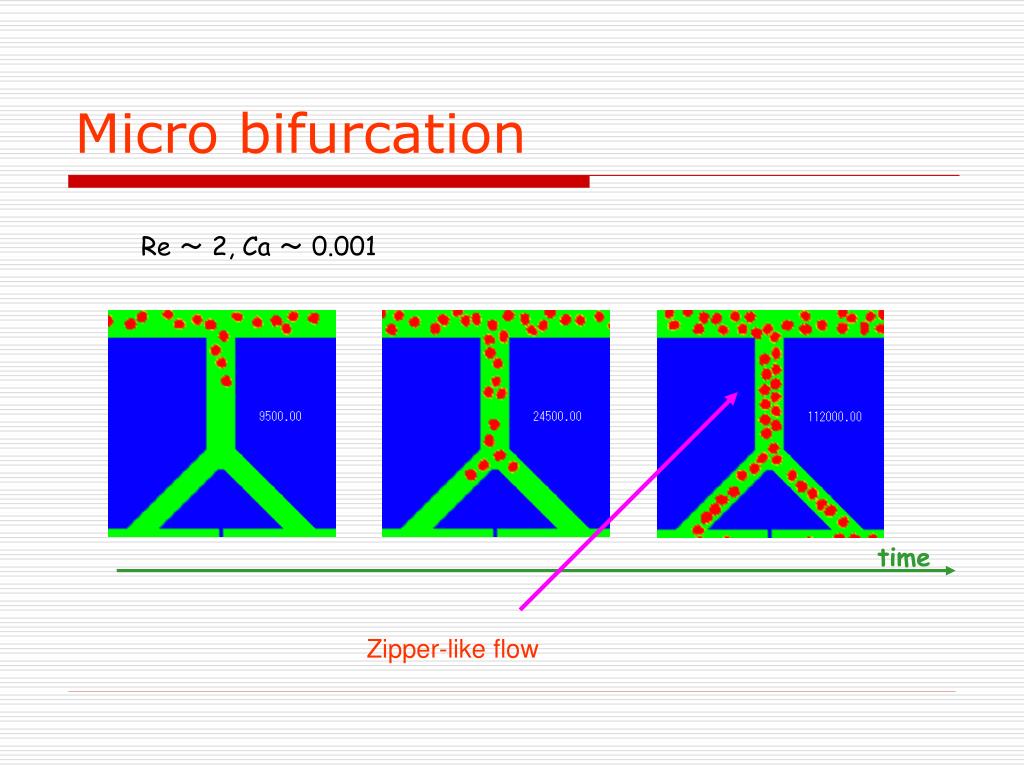 Micro bifurcation

Re ~ 2, Ca ~ 0.001

9500.00

24500.00

112000.00

time

Zipper-like flow